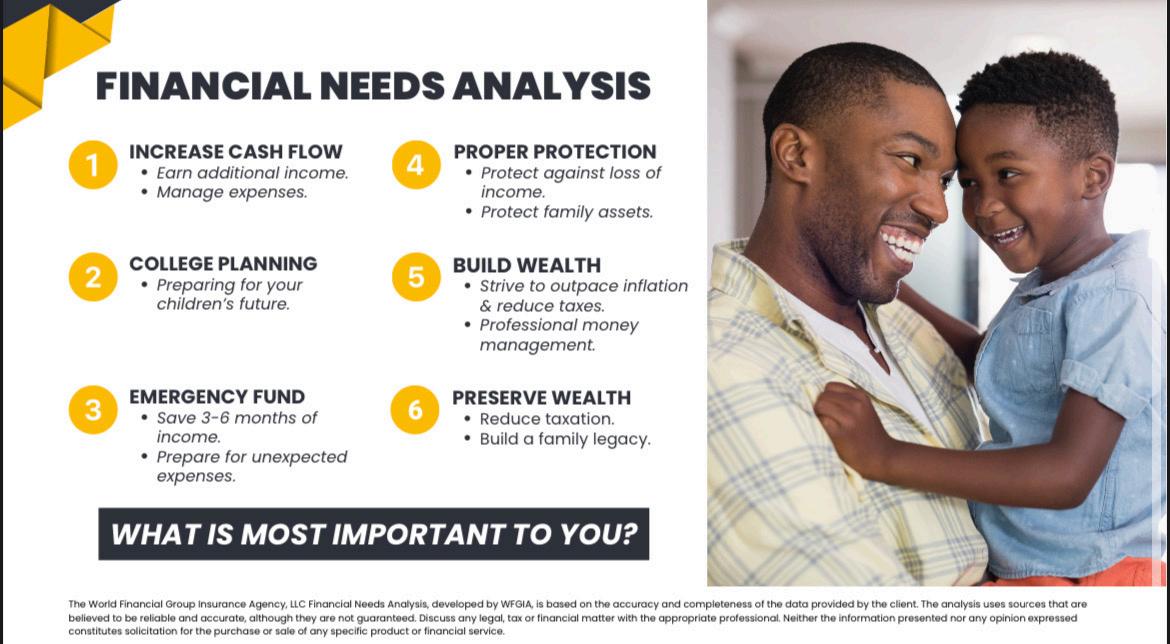 FINANCIAL NEEDS ANALYSIS

1 INCREASE CASH FLOW
• Earn additional income.
• Manage expenses.

2 COLLEGE PLANNING
• Preparing for your children's future.

3 EMERGENCY FUND
• Save 3-6 months of income.
• Prepare for unexpected expenses.

4 PROPER PROTECTION
• Protect against loss of income.
• Protect family assets.

5 BUILD WEALTH
• Strive to outpace inflation & reduce taxes.
• Professional money management.

6 PRESERVE WEALTH
• Reduce taxation.
• Build a family legacy.

WHAT IS MOST IMPORTANT TO YOU?

The World Financial Group Insurance Agency, LLC Financial Needs Analysis, developed by WFGIA, is based on the accuracy and completeness of the data provided by the client. The analysis uses sources that are believed to be reliable and accurate, although they are not guaranteed. Discuss any legal, tax or financial matter with the appropriate professional. Neither the information presented nor any opinion expressed constitutes solicitation for the purchase or sale of any specific product or financial service.